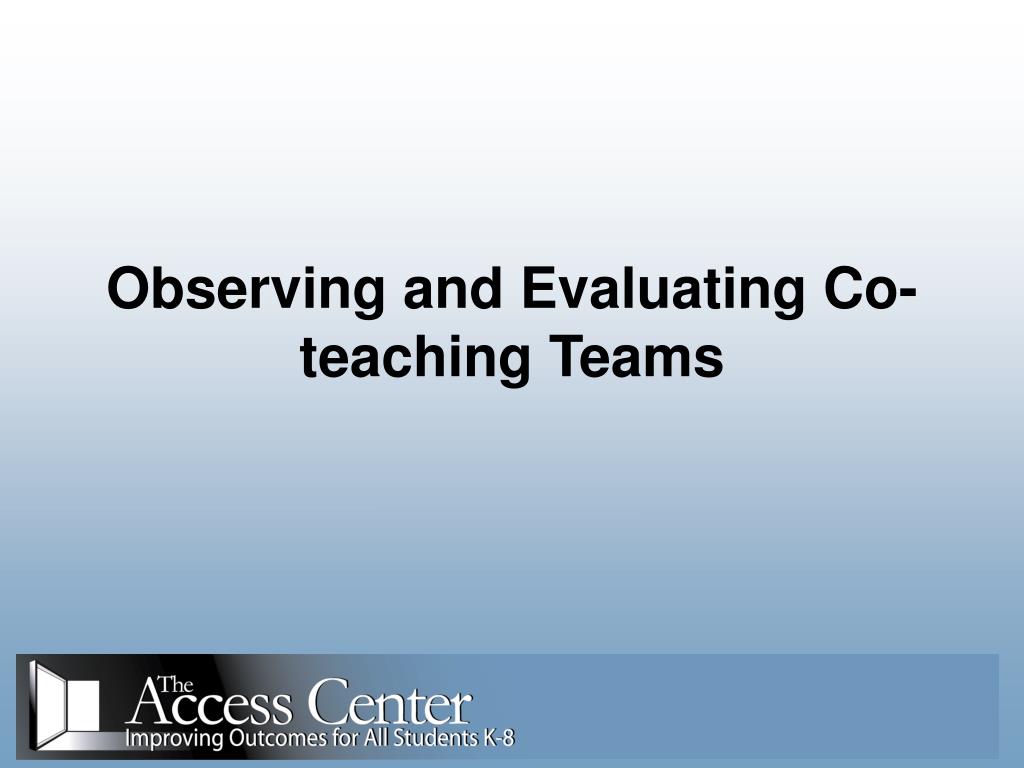 Observing and Evaluating Co-teaching Teams

The Access Center
Improving Outcomes for All Students K-8